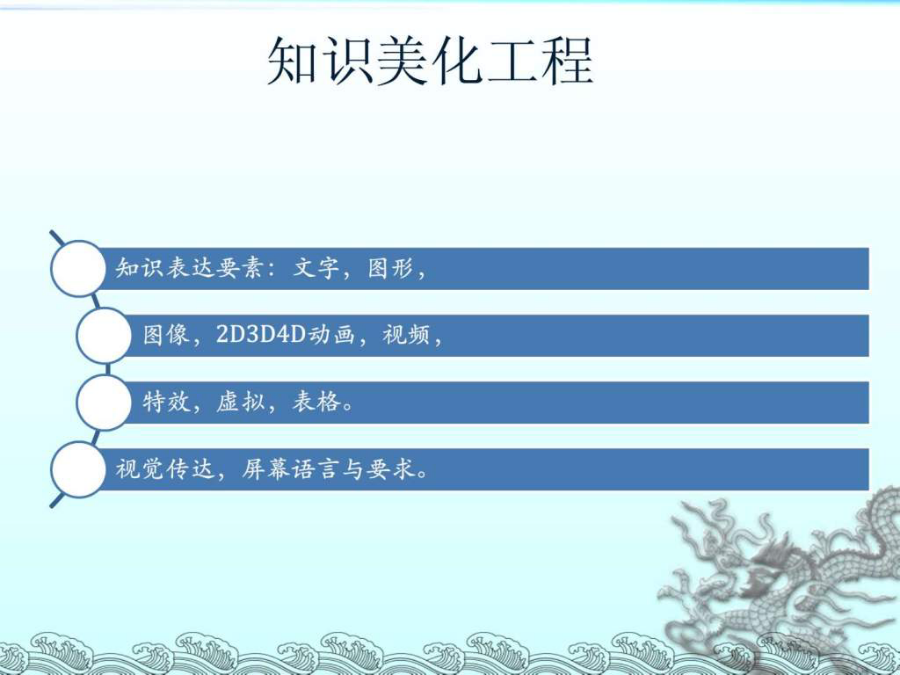 知识美化工程

知识表达要素：文字，图形，

图像，2D3D4D动画，视频，

特效，虚拟，表格。

视觉传达，屏幕语言与要求。